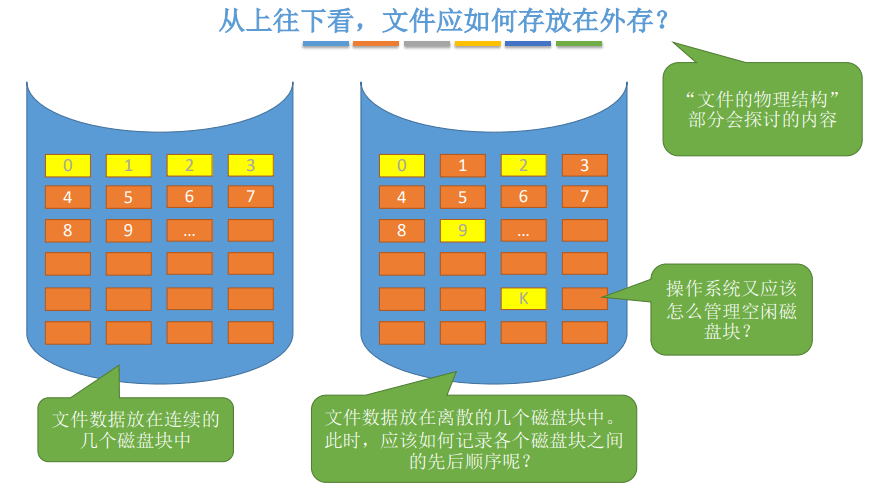 从上往下看，文件应如何存放在外存？

“文件的物理结构”部分会探讨的内容

0 1 2 3
4 5 6 7
8 9 …

0 1 2 3
4 5 6 7
8 9 …
K

操作系统又应该怎么管理空闲磁盘块？

文件数据放在连续的几个磁盘块中

文件数据放在离散的几个磁盘块中。此时，应该如何记录各个磁盘块之间的先后顺序呢？